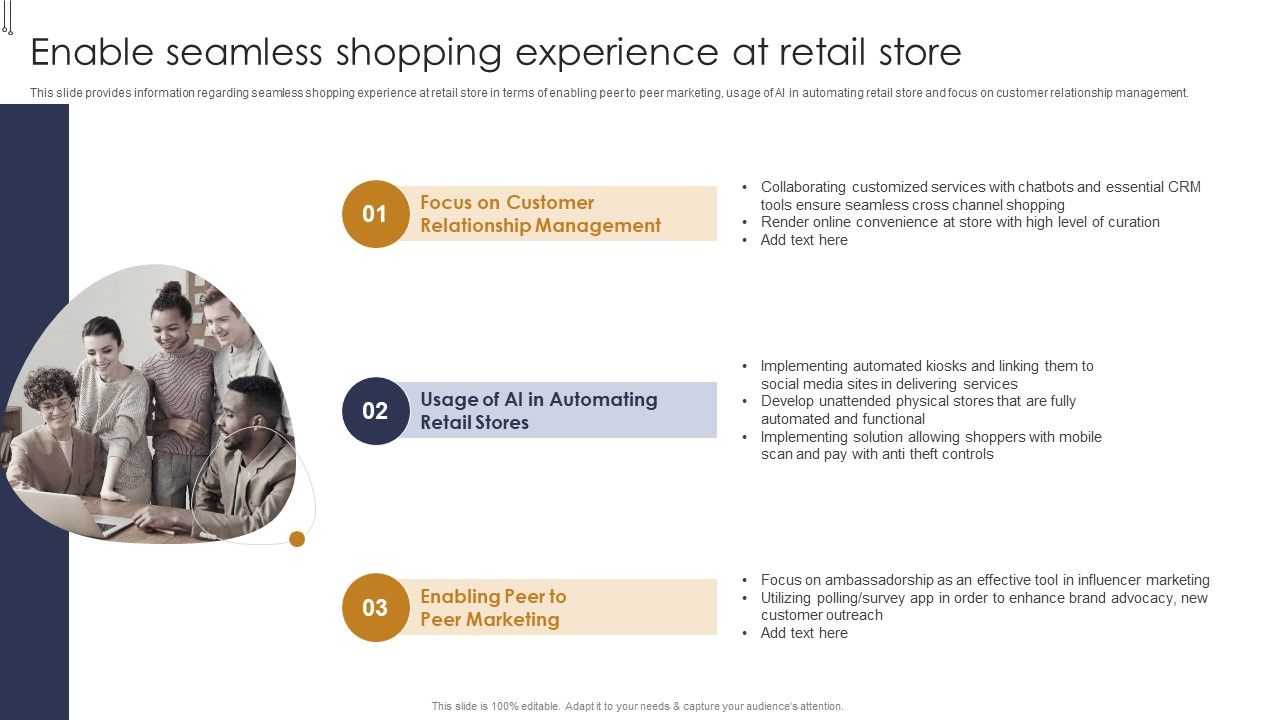 Enable seamless shopping experience at retail store

This slide provides information regarding seamless shopping experience at retail store in terms of enabling peer to peer marketing, usage of AI in automating retail store and focus on customer relationship management.

01

Focus on Customer Relationship Management

• Collaborating customized services with chatbots and essential CRM tools ensure seamless cross channel shopping
• Render online convenience at store with high level of curation
• Add text here

02

Usage of AI in Automating Retail Stores

• Implementing automated kiosks and linking them to social media sites in delivering services
• Develop unattended physical stores that are fully automated and functional
• Implementing solution allowing shoppers with mobile scan and pay with anti theft controls

03

Enabling Peer to Peer Marketing

• Focus on ambassadorship as an effective tool in influencer marketing
• Utilizing polling/survey app in order to enhance brand advocacy, new customer outreach
• Add text here

This slide is 100% editable. Adapt it to your needs & capture your audience's attention.